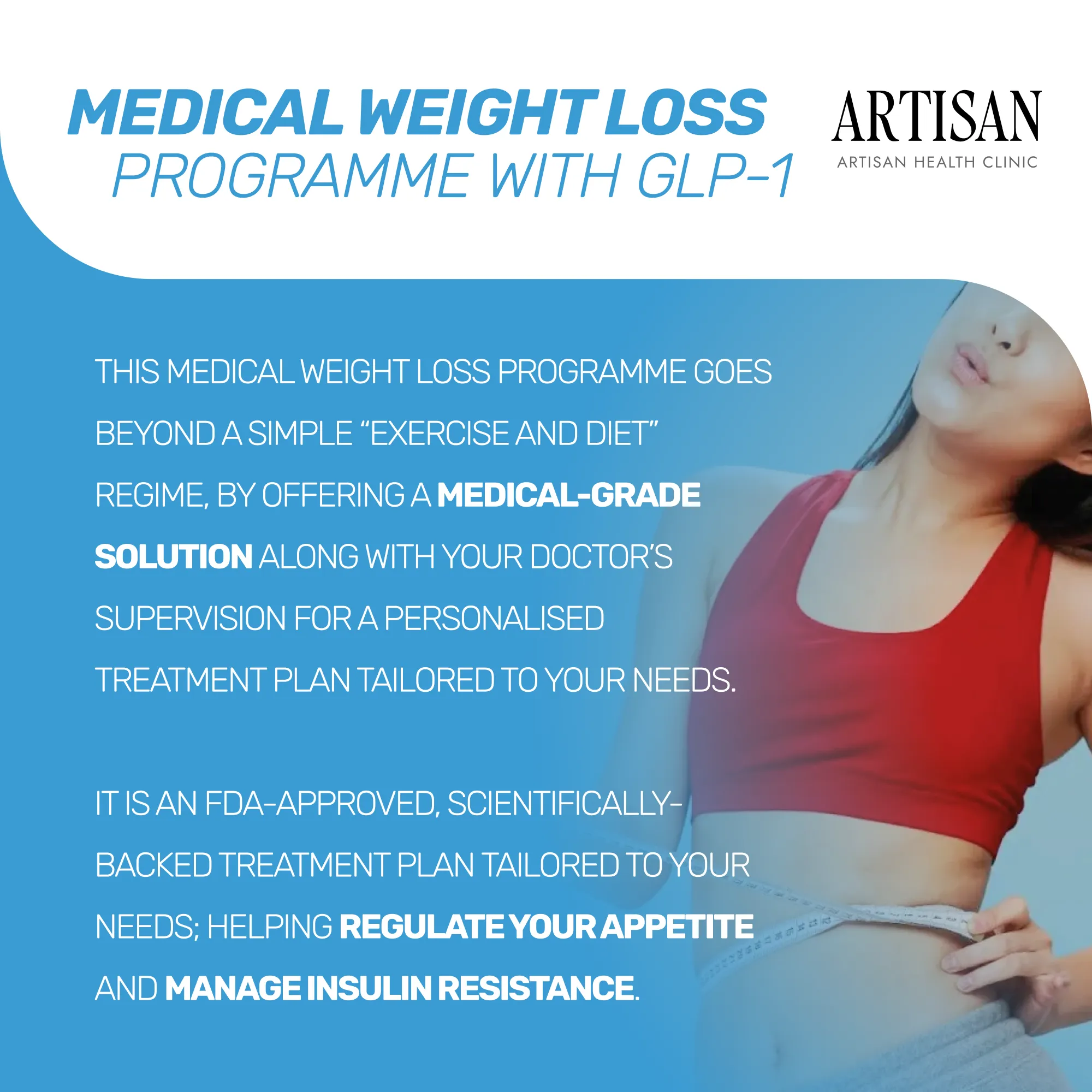 MEDICAL WEIGHT LOSS
PROGRAMME WITH GLP-1

ARTISAN
ARTISAN HEALTH CLINIC

THIS MEDICAL WEIGHT LOSS PROGRAMME GOES BEYOND A SIMPLE “EXERCISE AND DIET” REGIME, BY OFFERING A MEDICAL-GRADE SOLUTION ALONG WITH YOUR DOCTOR’S SUPERVISION FOR A PERSONALISED TREATMENT PLAN TAILORED TO YOUR NEEDS.

IT IS AN FDA-APPROVED, SCIENTIFICALLY-BACKED TREATMENT PLAN TAILORED TO YOUR NEEDS; HELPING REGULATE YOUR APPETITE AND MANAGE INSULIN RESISTANCE.